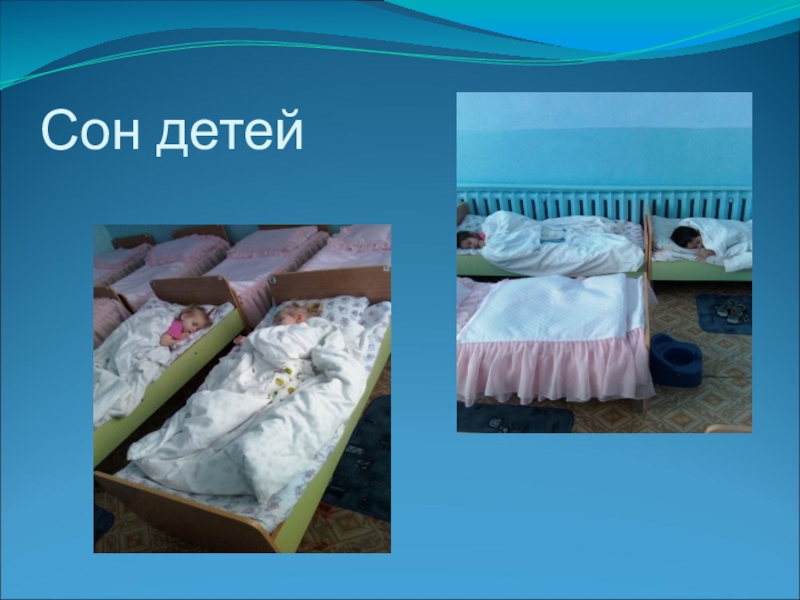 Сон детей